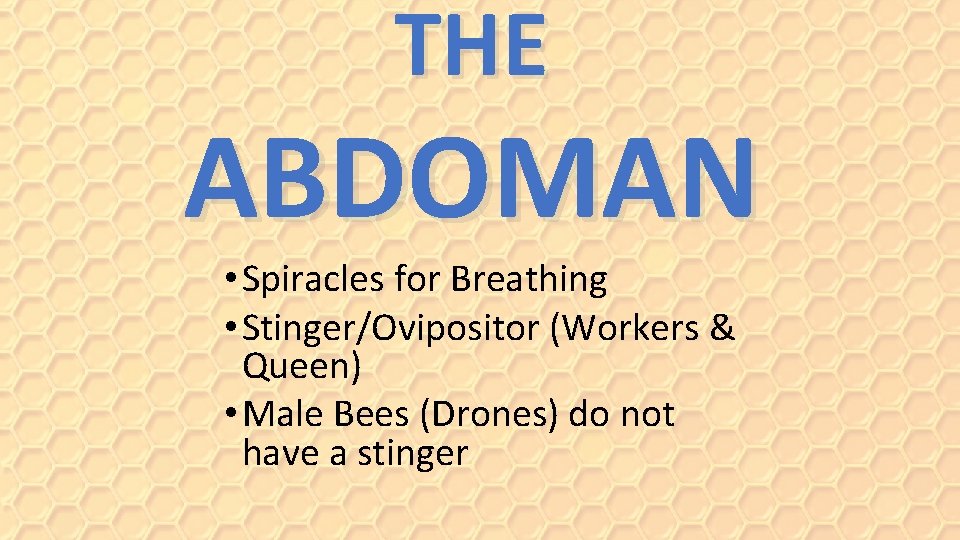 THE ABDOMAN

• Spiracles for Breathing
• Stinger/Ovipositor (Workers & Queen)
• Male Bees (Drones) do not have a stinger